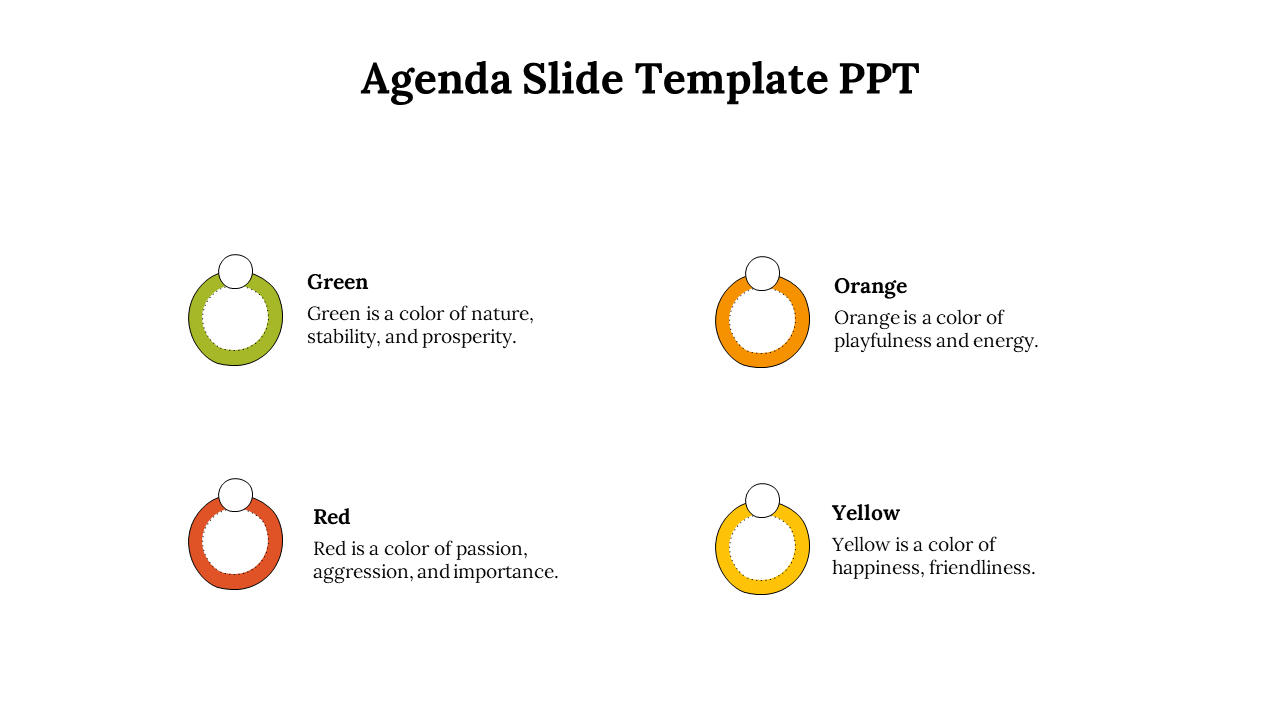 Agenda Slide Template PPT

Green
Green is a color of nature, stability, and prosperity.

Orange
Orange is a color of playfulness and energy.

Red
Red is a color of passion, aggression, and importance.

Yellow
Yellow is a color of happiness, friendliness.